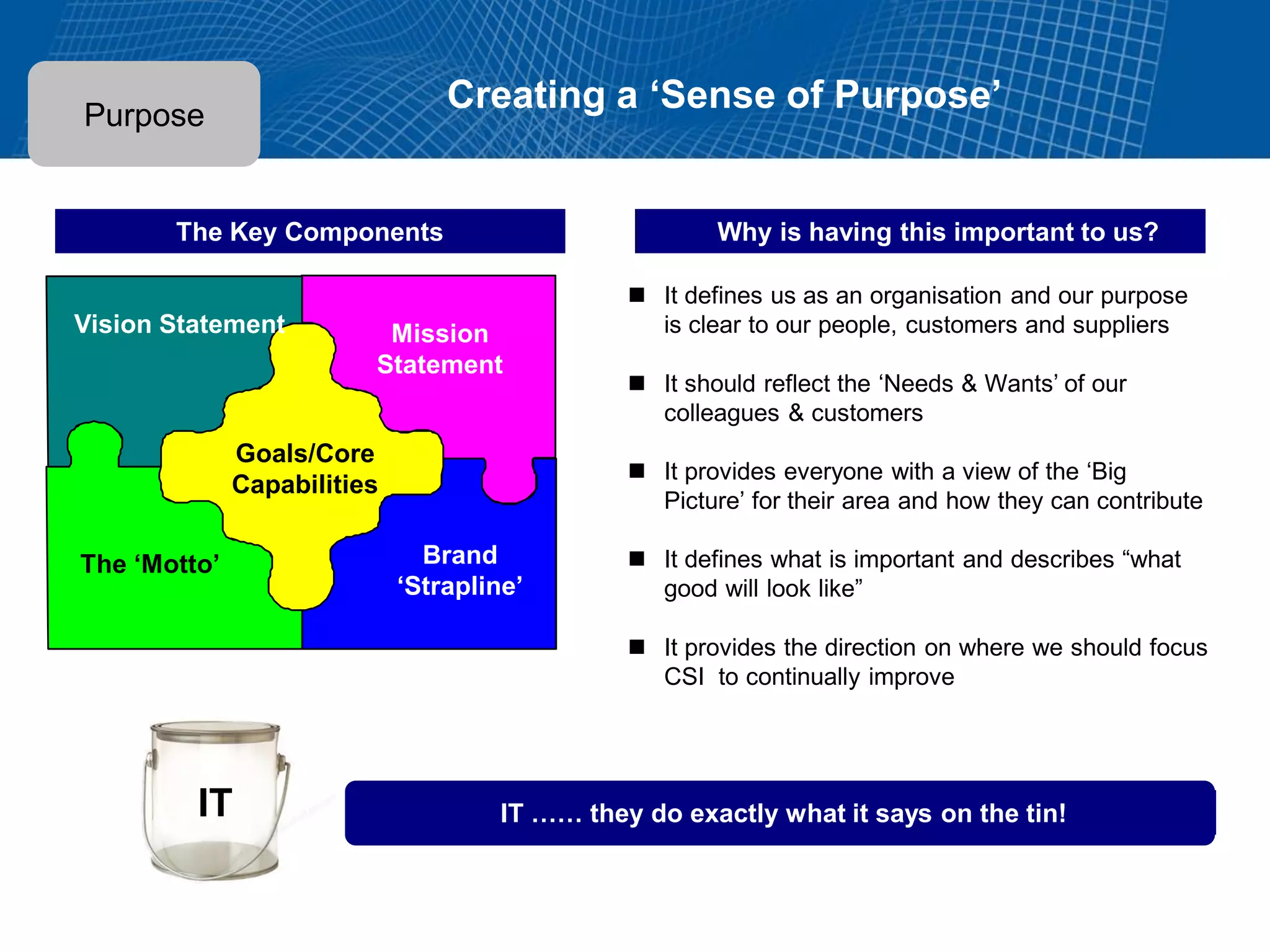 Purpose

Creating a ‘Sense of Purpose’

The Key Components

Vision Statement

Mission Statement

Goals/Core Capabilities

The ‘Motto’

Brand ‘Strapline’

Why is having this important to us?

■ It defines us as an organisation and our purpose is clear to our people, customers and suppliers

■ It should reflect the ‘Needs & Wants’ of our colleagues & customers

■ It provides everyone with a view of the ‘Big Picture’ for their area and how they can contribute

■ It defines what is important and describes “what good will look like”

■ It provides the direction on where we should focus CSI to continually improve

IT

IT …… they do exactly what it says on the tin!